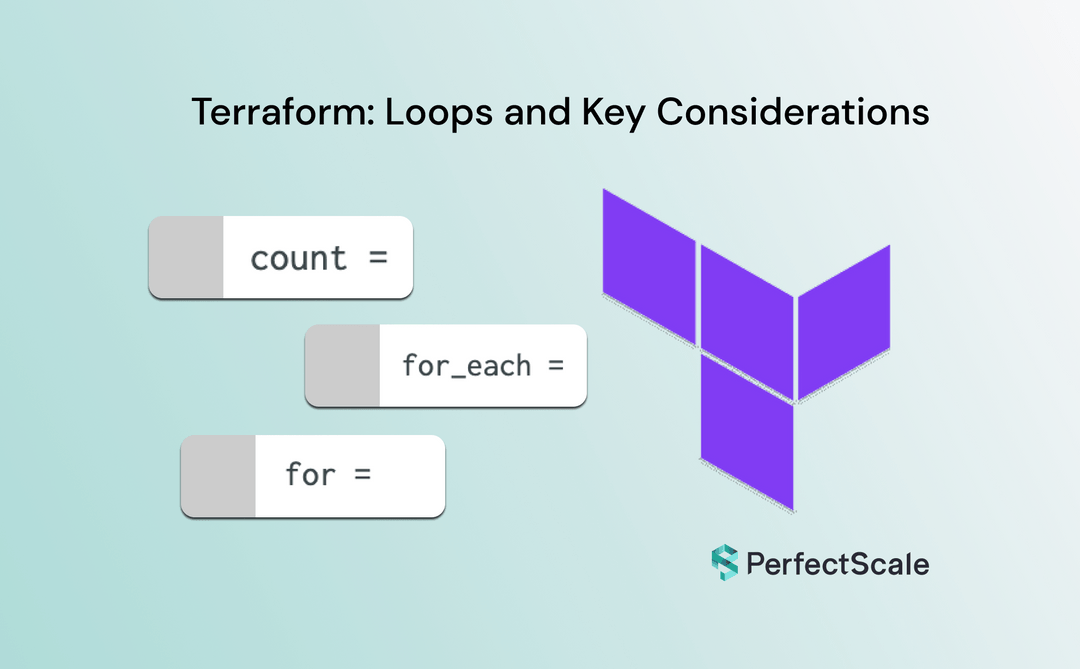 Terraform: Loops and Key Considerations

count =

for_each =

for =

PerfectScale